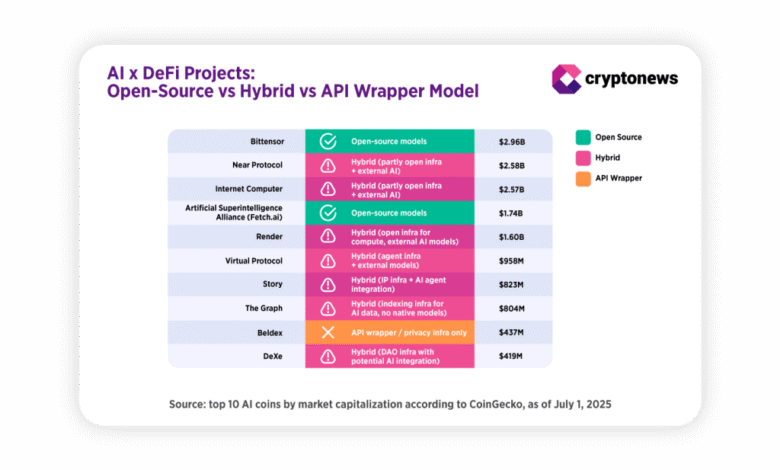 AI x DeFi Projects:
Open-Source vs Hybrid vs API Wrapper Model

cryptonews

| | | |
|---|---|---|
| Bittensor | Open-source models | $2.96B |
| Near Protocol | Hybrid (partly open infra + external AI) | $2.58B |
| Internet Computer | Hybrid (partly open infra + external AI) | $2.57B |
| Artificial Superintelligence Alliance (Fetch.ai) | Open-source models | $1.74B |
| Render | Hybrid (open infra for compute, external AI models) | $1.60B |
| Virtual Protocol | Hybrid (agent infra + external models) | $958M |
| Story | Hybrid (IP infra + AI agent integration) | $823M |
| The Graph | Hybrid (indexing infra for AI data, no native models) | $804M |
| Beldex | API wrapper / privacy infra only | $437M |
| DeXe | Hybrid (DAO infra with potential AI integration) | $419M |

Open Source
Hybrid
API Wrapper

Source: top 10 AI coins by market capitalization according to CoinGecko, as of July 1, 2025